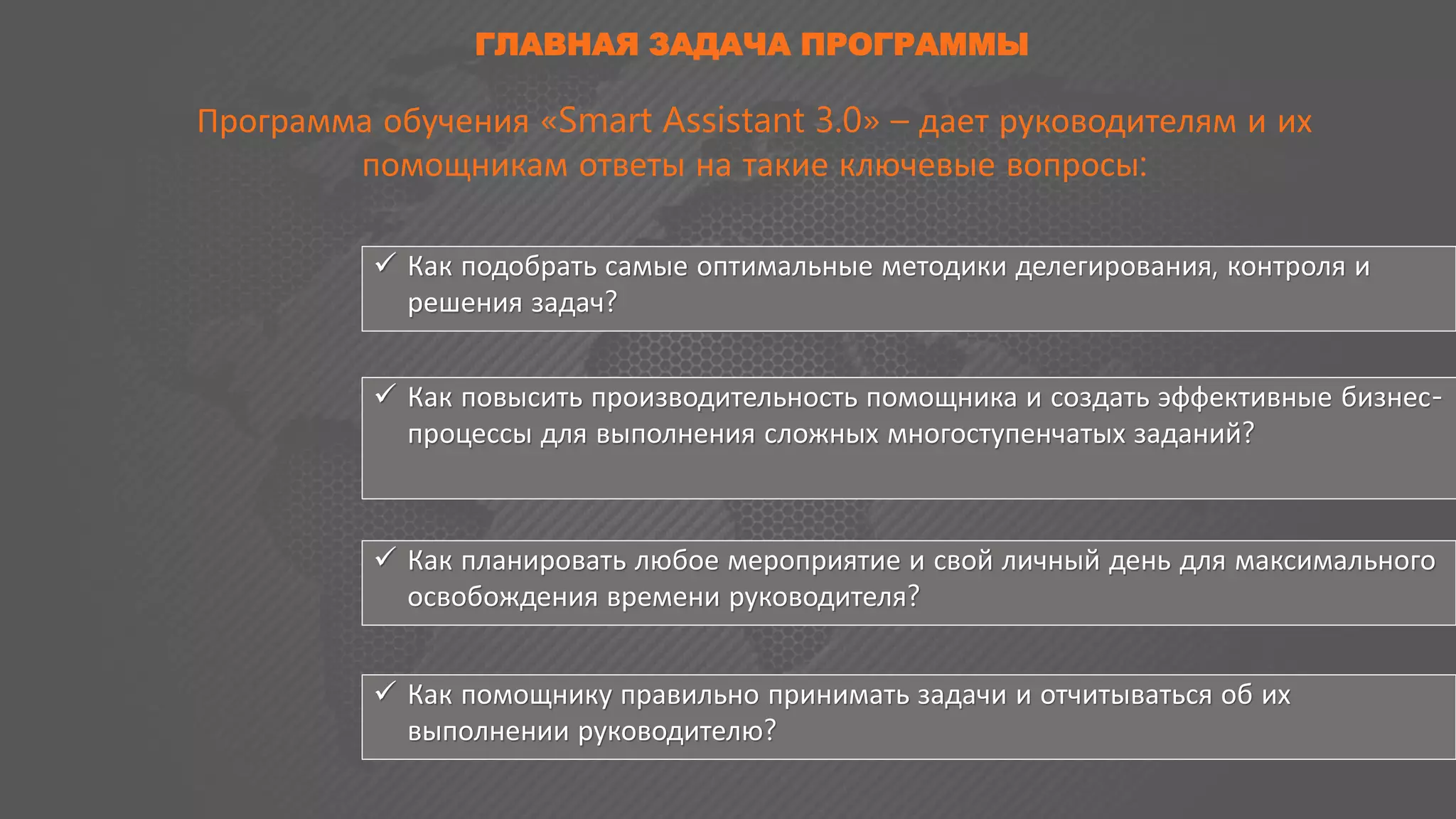 ГЛАВНАЯ ЗАДАЧА ПРОГРАММЫ

Программа обучения «Smart Assistant 3.0» – дает руководителям и их помощникам ответы на такие ключевые вопросы:

✓ Как подобрать самые оптимальные методики делегирования, контроля и решения задач?

✓ Как повысить производительность помощника и создать эффективные бизнес-процессы для выполнения сложных многоступенчатых заданий?

✓ Как планировать любое мероприятие и свой личный день для максимального освобождения времени руководителя?

✓ Как помощнику правильно принимать задачи и отчитываться об их выполнении руководителю?